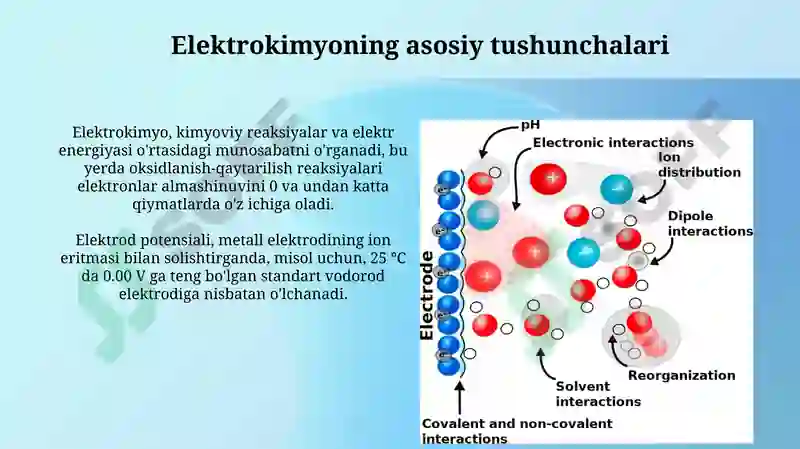 Elektrokimyoning asosiy tushunchalari

Elektrokimyo, kimyoviy reaksiyalar va elektr energiyasi o'rtasidagi munosabatni o'rganadi, bu yerda oksidlanish-qaytarilish reaksiyalari elektronlar almashinuvini 0 va undan katta qiymatlarda o'z ichiga oladi.

Elektrod potensiali, metall elektrodining ion eritmasi bilan solishtirganda, misol uchun, 25 °C da 0.00 V ga teng bo'lgan standart vodorod elektrodiga nisbatan o'lchanadi.

pH

Electronic interactions

Ion distribution

Dipole interactions

Electrode

Reorganization

Solvent interactions

Covalent and non-covalent interactions